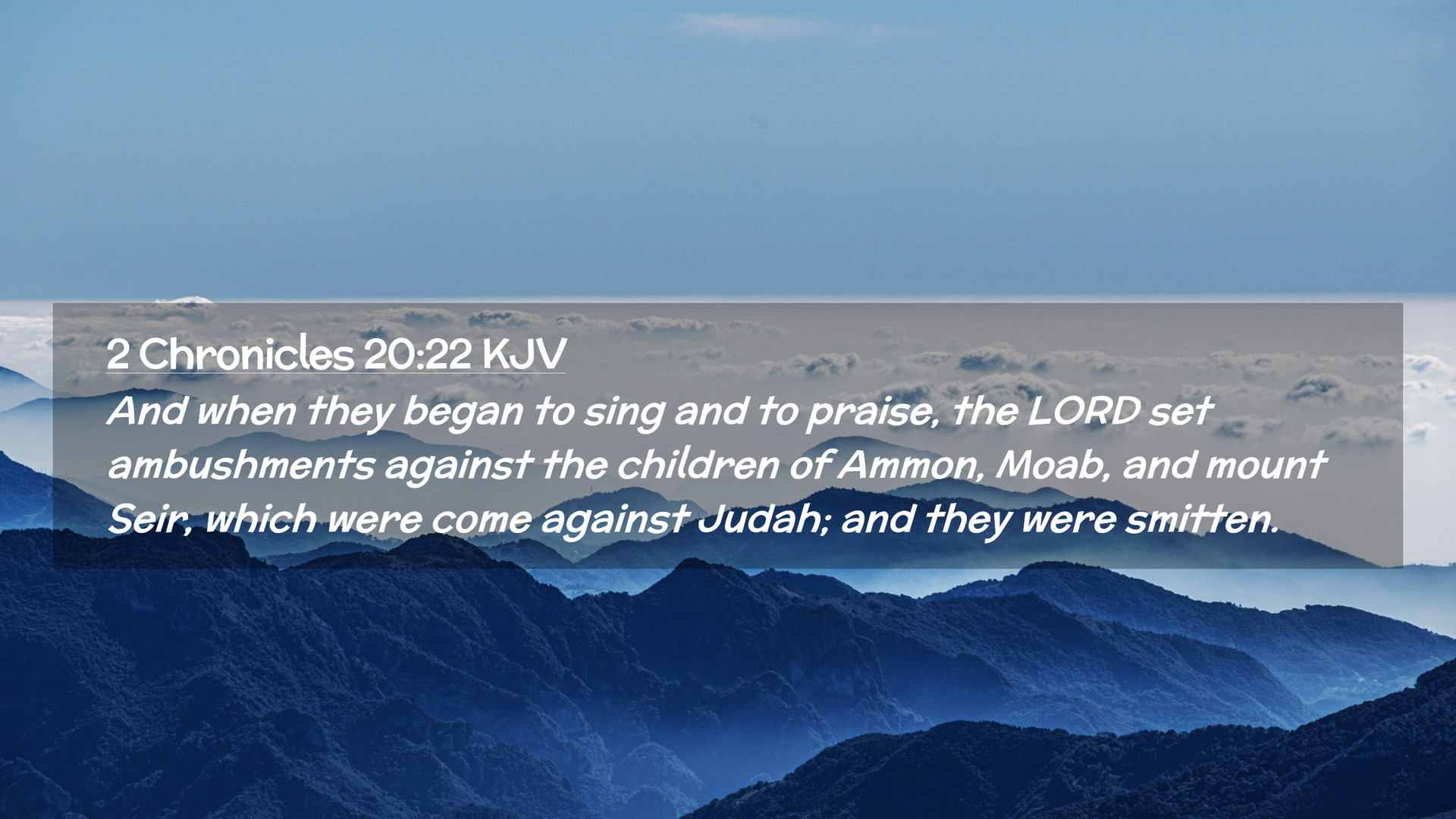 2 Chronicles 20:22 KJV

And when they began to sing and to praise, the LORD set ambushments against the children of Ammon, Moab, and mount Seir, which were come against Judah; and they were smitten.